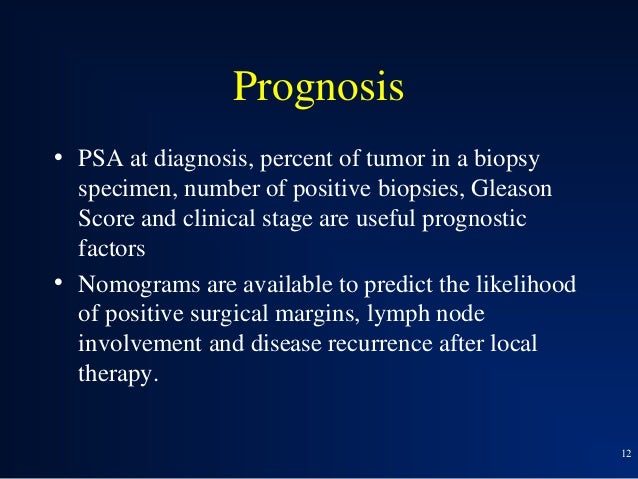 Prognosis

• PSA at diagnosis, percent of tumor in a biopsy specimen, number of positive biopsies, Gleason Score and clinical stage are useful prognostic factors

• Nomograms are available to predict the likelihood of positive surgical margins, lymph node involvement and disease recurrence after local therapy.

12